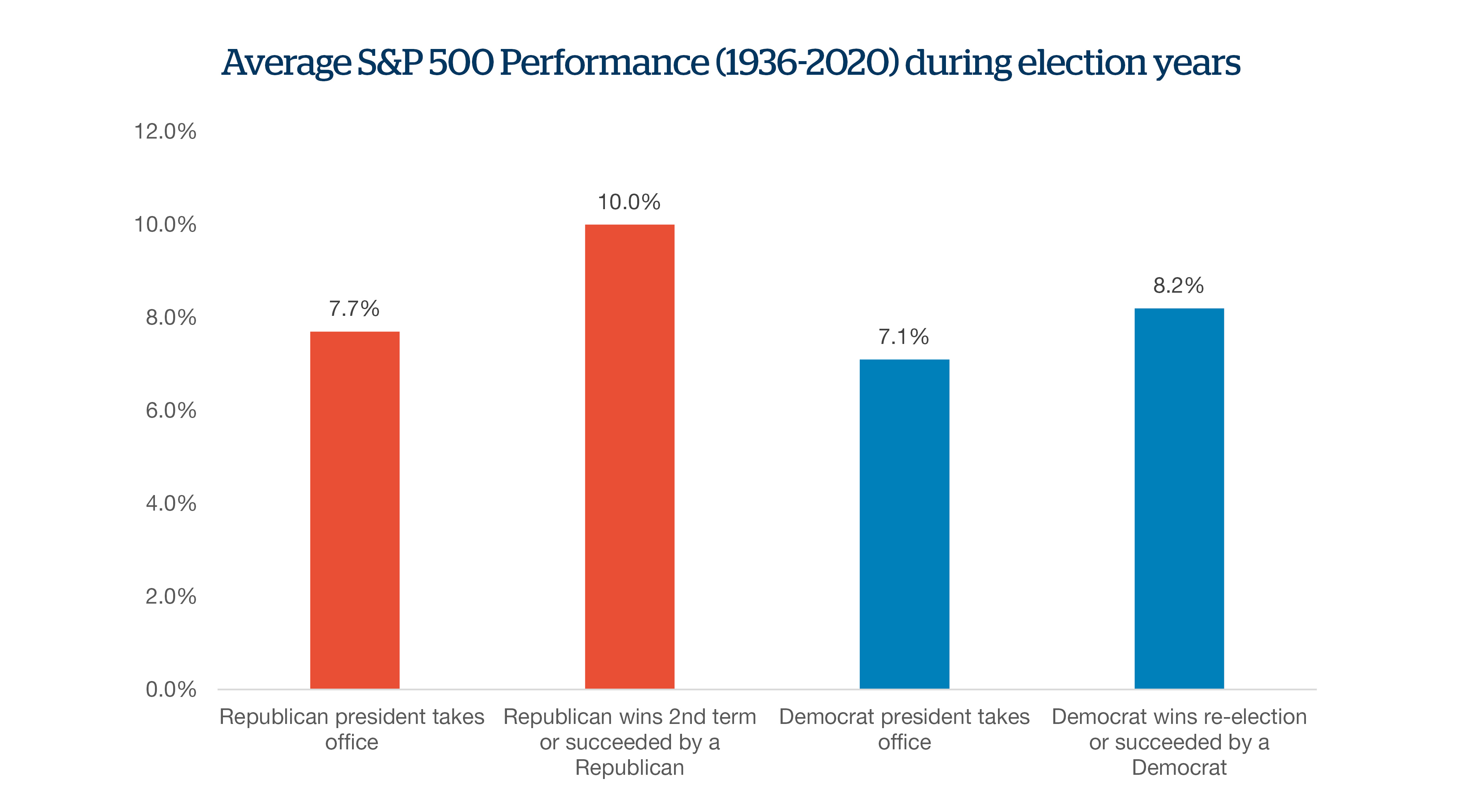 Average S&P 500 Performance (1936-2020) during election years

12.0%
10.0%
8.0%
6.0%
4.0%
2.0%
0.0%

7.7%
10.0%
7.1%
8.2%

Republican president takes office
Republican wins 2nd term or succeeded by a Republican
Democrat president takes office
Democrat wins re-election or succeeded by a Democrat